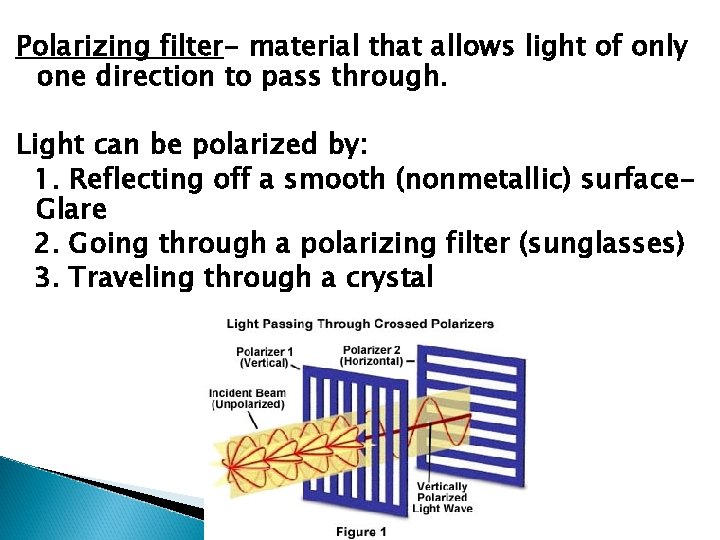 Polarizing filter- material that allows light of only one direction to pass through.

Light can be polarized by:
1. Reflecting off a smooth (nonmetallic) surface- Glare
2. Going through a polarizing filter (sunglasses)
3. Traveling through a crystal

Light Passing Through Crossed Polarizers

Polarizer 1 (Vertical)

Polarizer 2 (Horizontal)

Incident Beam (Unpolarized)

Vertically Polarized Light Wave

Figure 1